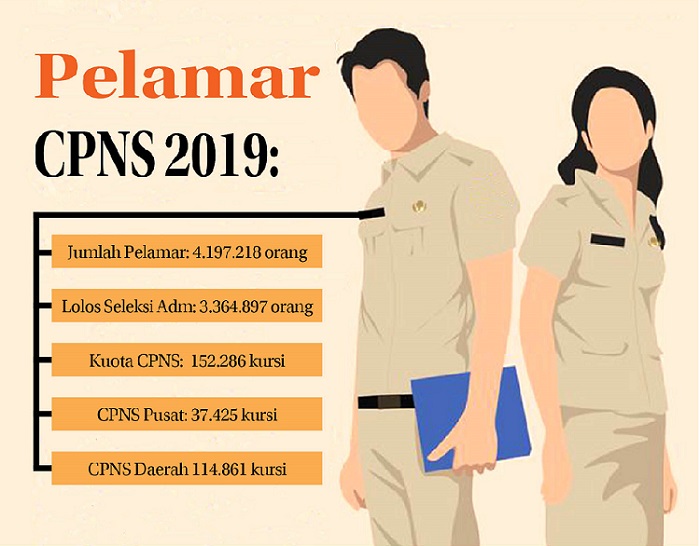 Pelamar

CPNS 2019:

Jumlah Pelamar: 4.197.218 orang

Lolos Seleksi Adm: 3.364.897 orang

Kuota CPNS: 152.286 kursi

CPNS Pusat: 37.425 kursi

CPNS Daerah 114.861 kursi